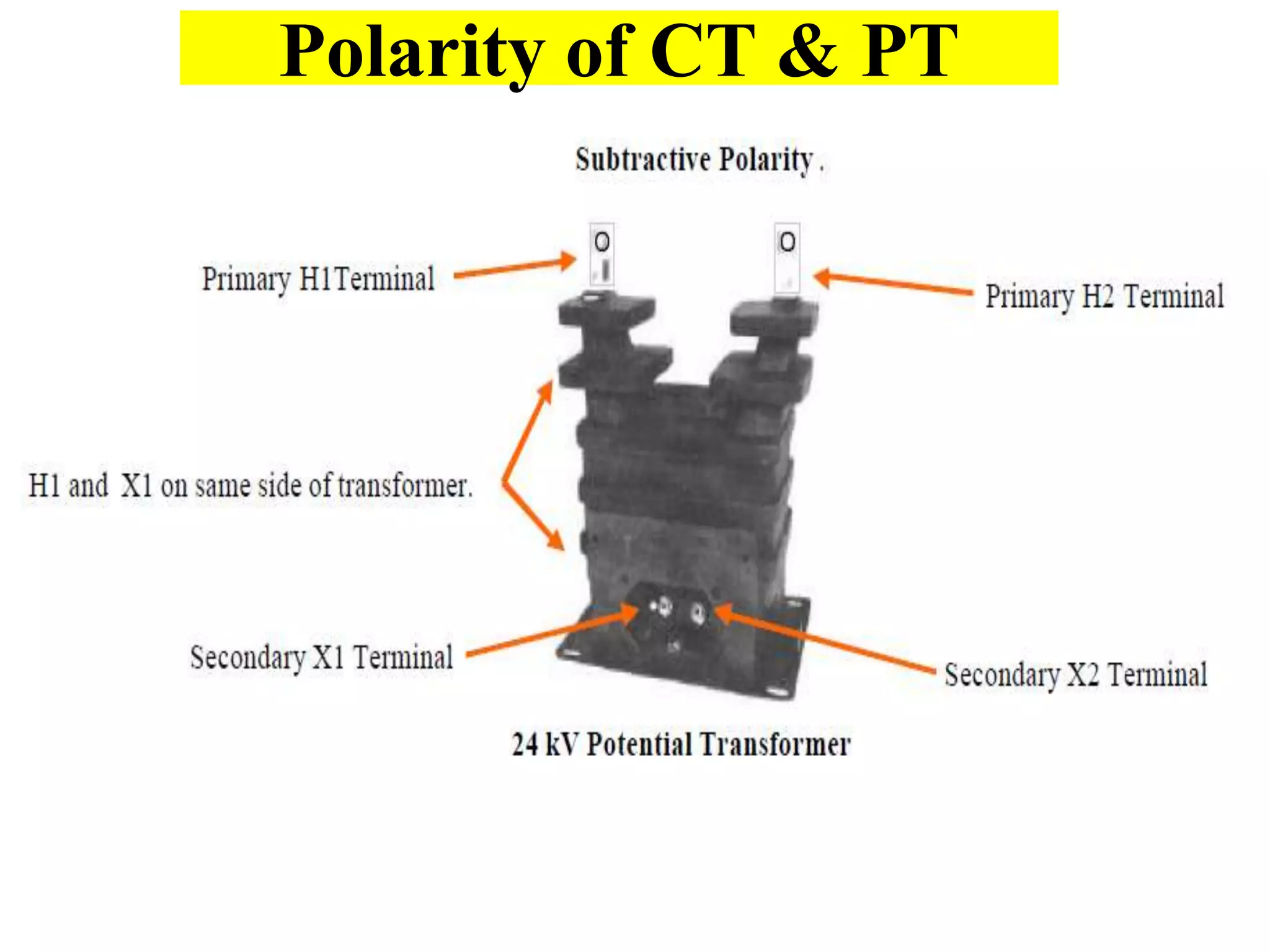 Polarity of CT & PT

Subtractive Polarity .

Primary H1Terminal

Primary H2 Terminal

H1 and X1 on same side of transformer.

Secondary X1 Terminal

Secondary X2 Terminal

24 kV Potential Transformer